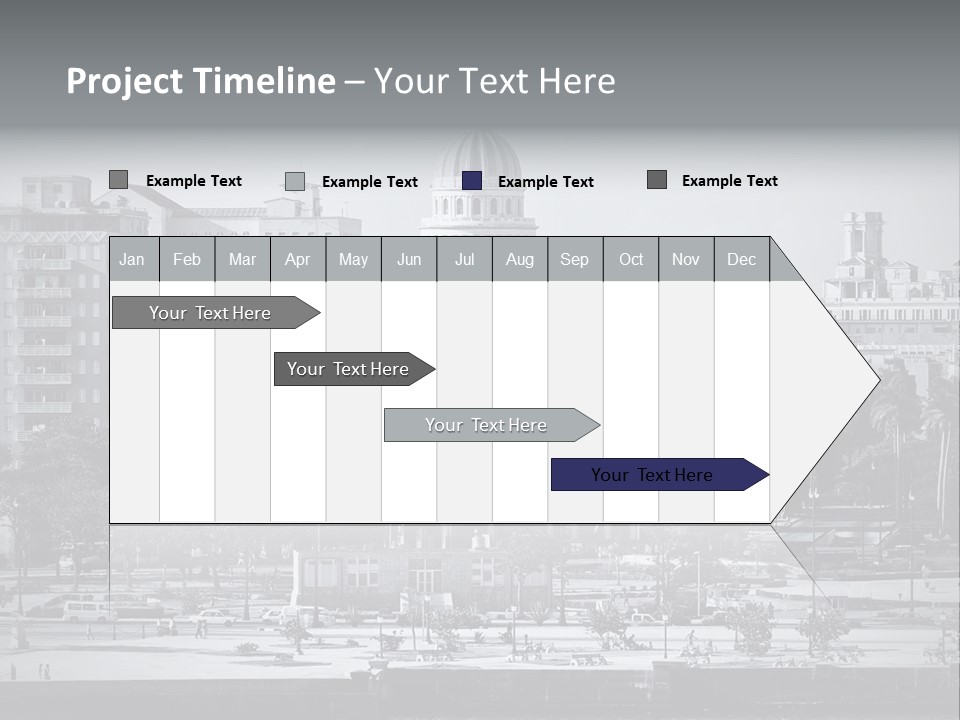 Project Timeline – Your Text Here

Example Text
Example Text
Example Text
Example Text

| Jan | Feb | Mar | Apr | May | Jun | Jul | Aug | Sep | Oct | Nov | Dec |
|---|---|---|---|---|---|---|---|---|---|---|---|

Your Text Here
Your Text Here
Your Text Here
Your Text Here